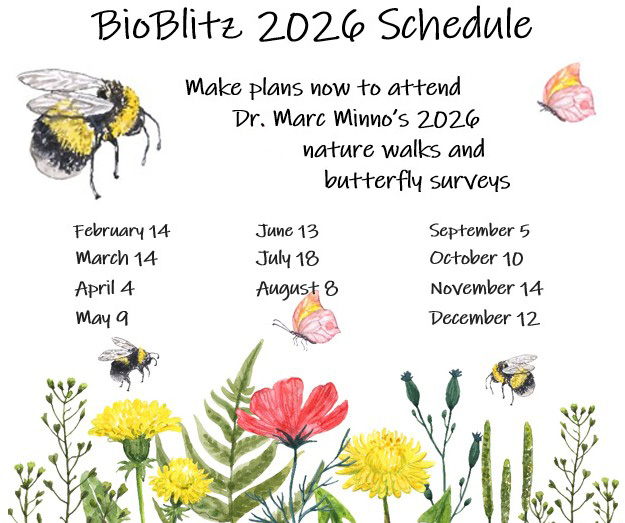 BioBlitz 2026 Schedule

Make plans now to attend Dr. Marc Minno's 2026 nature walks and butterfly surveys

February 14
March 14
April 4
May 9

June 13
July 18
August 8

September 5
October 10
November 14
December 12